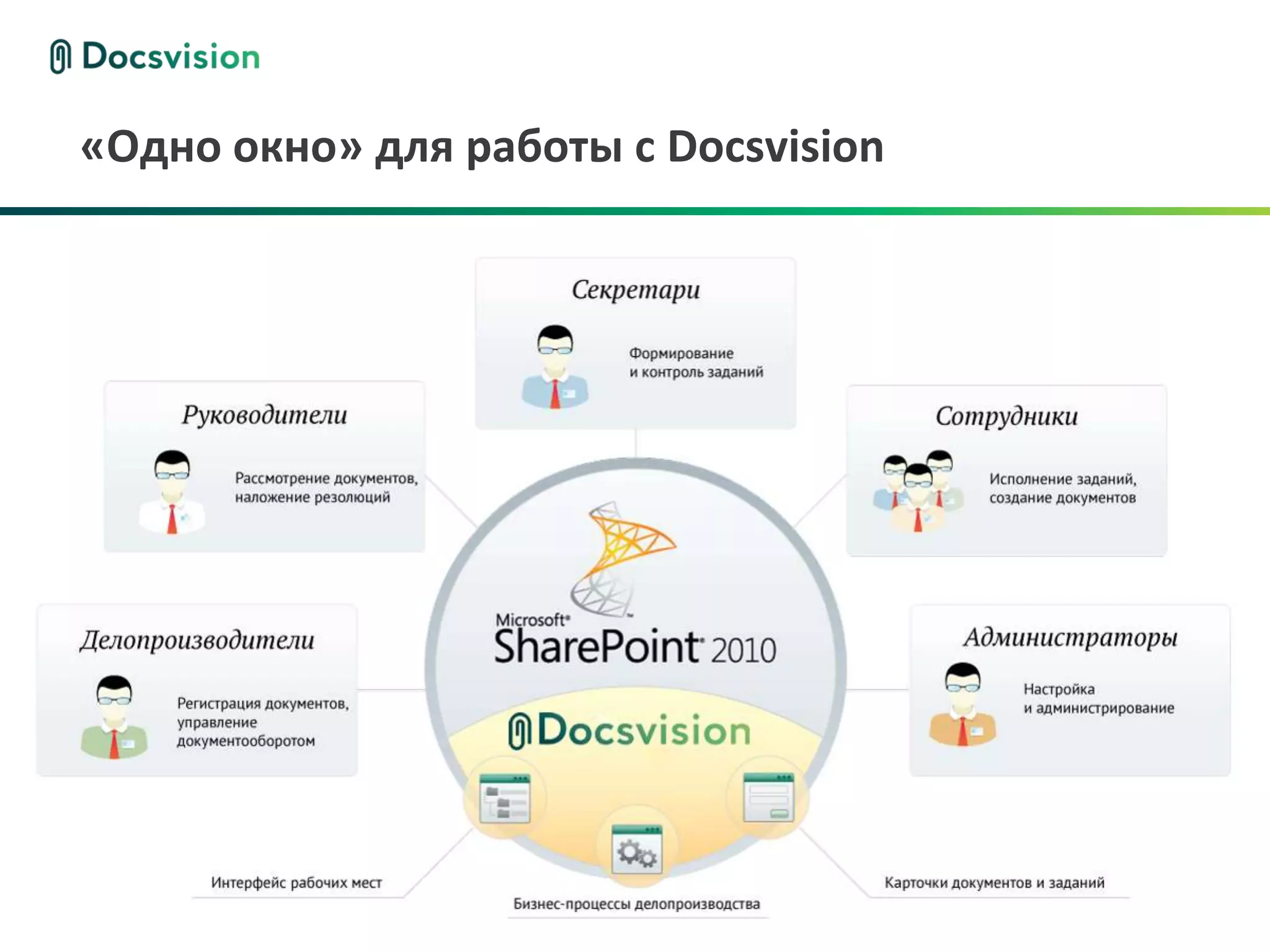 Docsvision

«Одно окно» для работы с Docsvision

Секретари

Формирование и контроль заданий

Руководители

Рассмотрение документов, наложение резолюций

Сотрудники

Исполнение заданий, создание документов

Делопроизводители

Регистрация документов, управление документооборотом

Microsoft® SharePoint® 2010

Docsvision

Администраторы

Настройка и администрирование

Интерфейс рабочих мест

Бизнес-процессы делопроизводства

Карточки документов и заданий